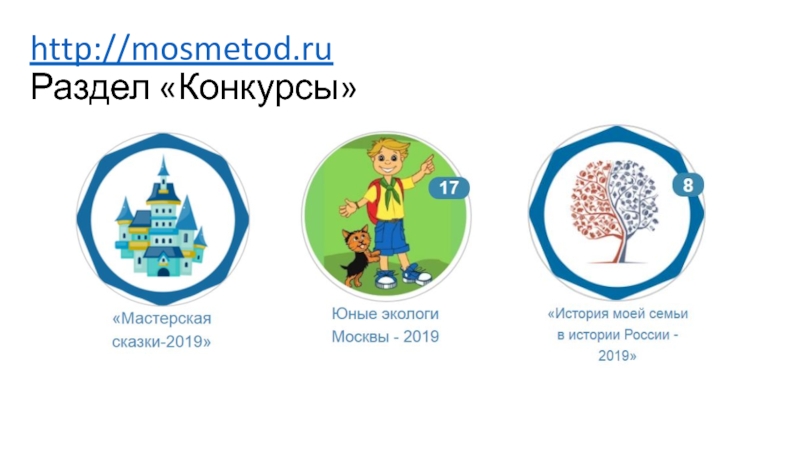 http://mosmetod.ru
Раздел «Конкурсы»

«Мастерская сказки-2019»

17

Юные экологи Москвы - 2019

8

«История моей семьи в истории России - 2019»